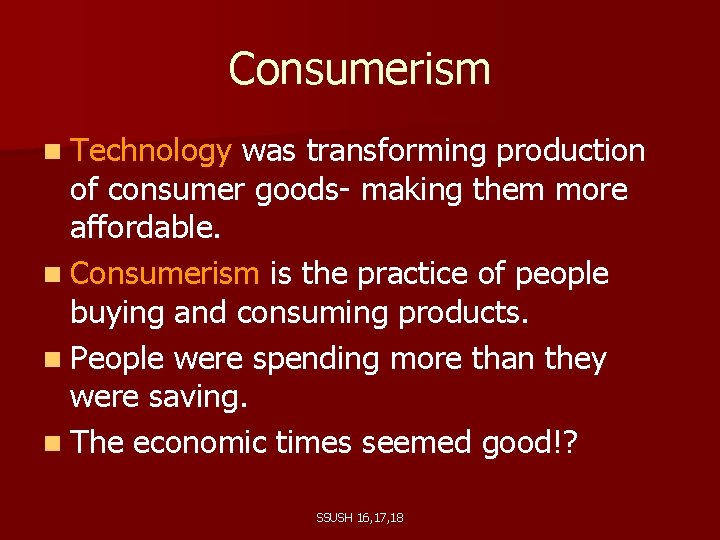 Consumerism

- Technology was transforming production of consumer goods- making them more affordable.
- Consumerism is the practice of people buying and consuming products.
- People were spending more than they were saving.
- The economic times seemed good!?

SSUSH 16,17,18